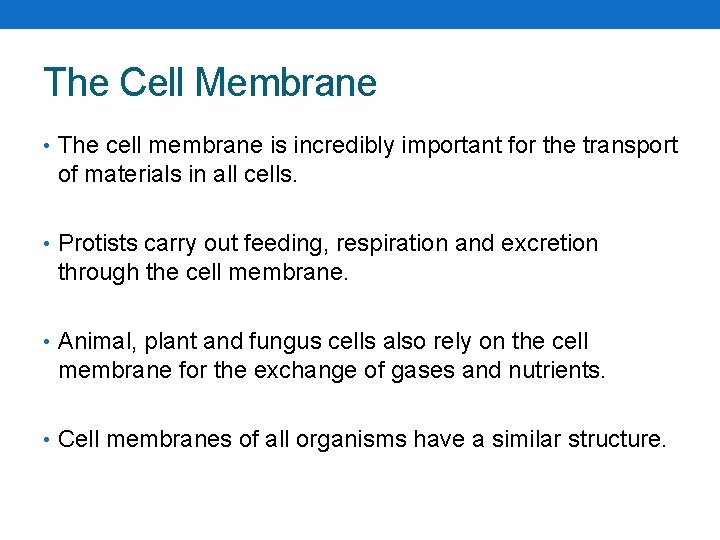 The Cell Membrane

• The cell membrane is incredibly important for the transport of materials in all cells.

• Protists carry out feeding, respiration and excretion through the cell membrane.

• Animal, plant and fungus cells also rely on the cell membrane for the exchange of gases and nutrients.

• Cell membranes of all organisms have a similar structure.